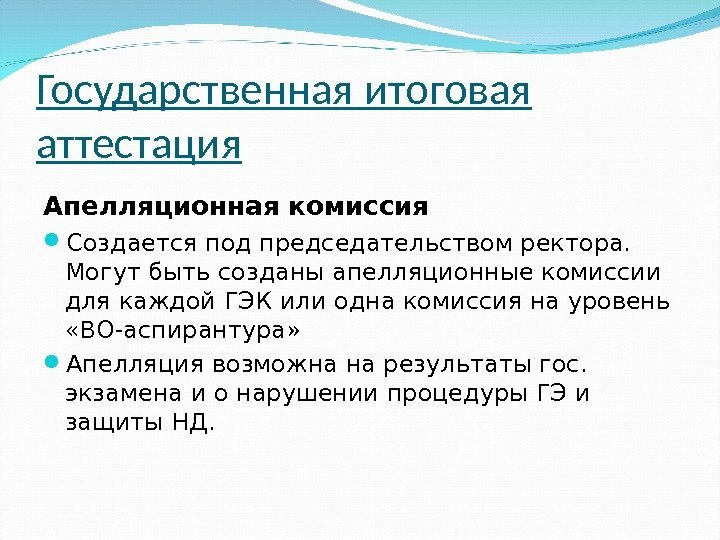 Государственная итоговая аттестация

Апелляционная комиссия

Создается под председательством ректора. Могут быть созданы апелляционные комиссии для каждой ГЭК или одна комиссия на уровень «ВО-аспирантура»

Апелляция возможна на результаты гос. экзамена и о нарушении процедуры ГЭ и защиты НД.